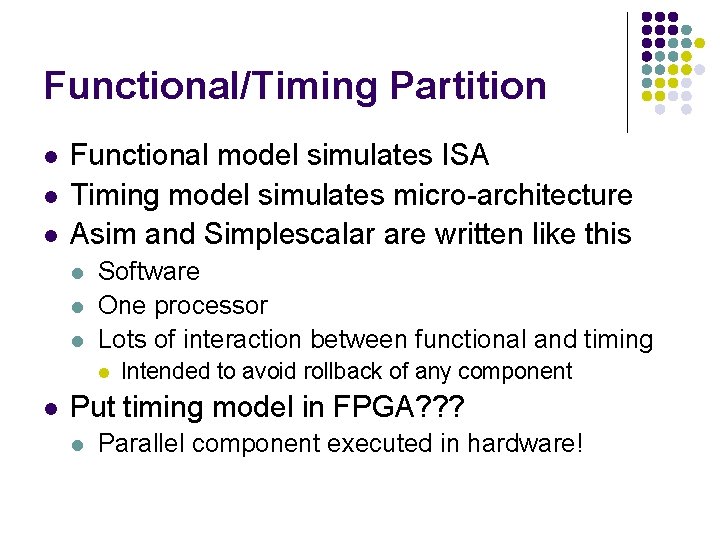 Functional/Timing Partition

- Functional model simulates ISA
- Timing model simulates micro-architecture
- Asim and Simplescalar are written like this
  - Software
  - One processor
  - Lots of interaction between functional and timing
    - Intended to avoid rollback of any component
- Put timing model in FPGA???
  - Parallel component executed in hardware!